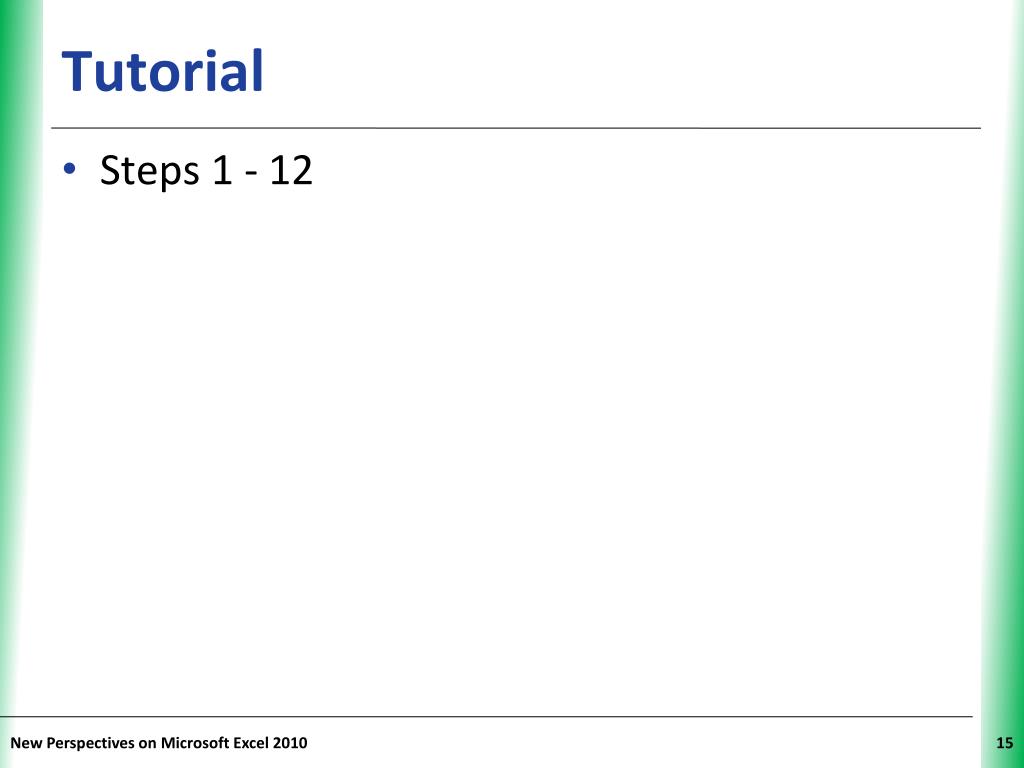 Tutorial

• Steps 1 - 12

New Perspectives on Microsoft Excel 2010

15